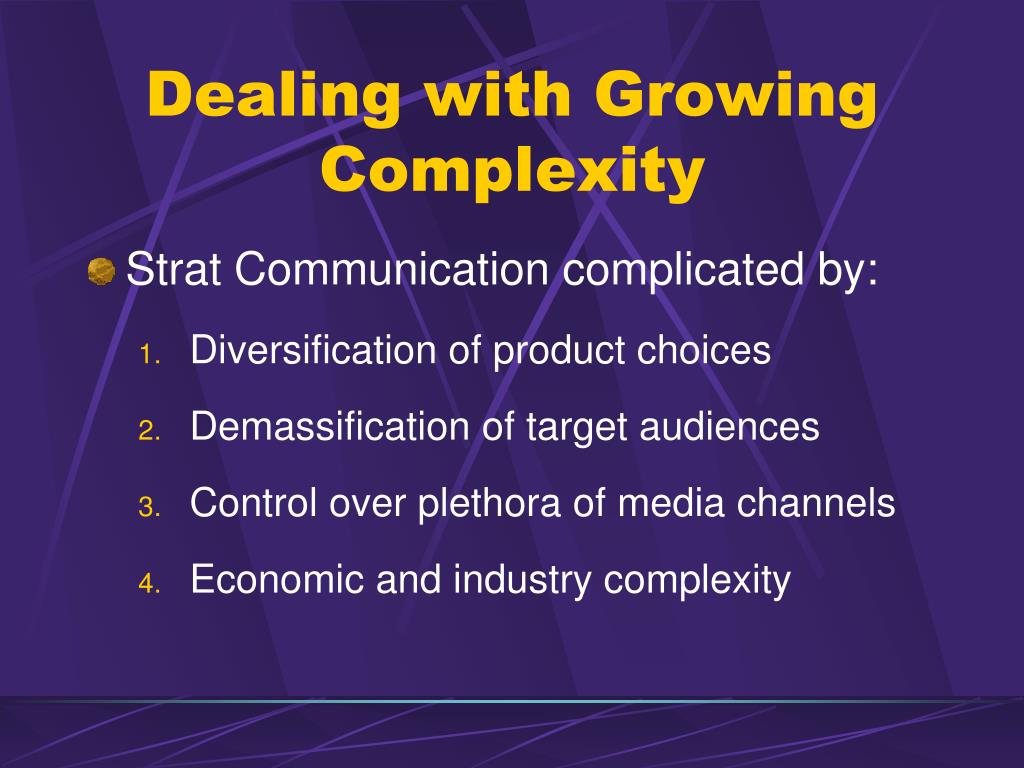 Dealing with Growing Complexity

Strat Communication complicated by:

1. Diversification of product choices
2. Demassification of target audiences
3. Control over plethora of media channels
4. Economic and industry complexity